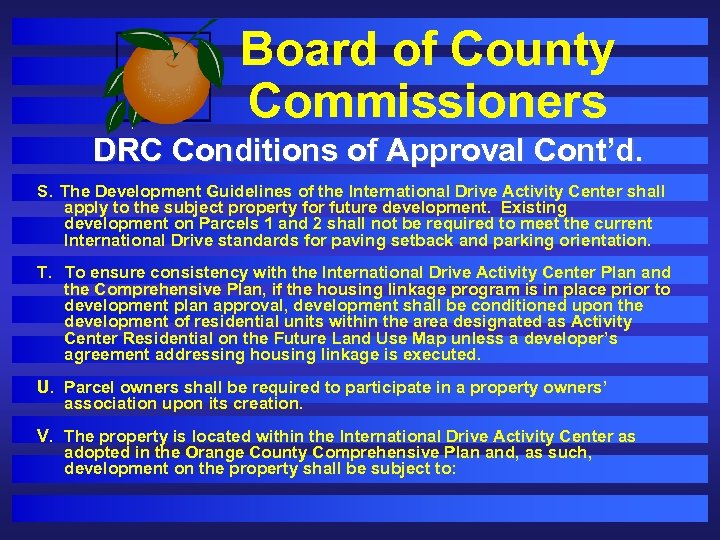 Board of County Commissioners

DRC Conditions of Approval Cont'd.

S. The Development Guidelines of the International Drive Activity Center shall apply to the subject property for future development. Existing development on Parcels 1 and 2 shall not be required to meet the current International Drive standards for paving setback and parking orientation.

T. To ensure consistency with the International Drive Activity Center Plan and the Comprehensive Plan, if the housing linkage program is in place prior to development plan approval, development shall be conditioned upon the development of residential units within the area designated as Activity Center Residential on the Future Land Use Map unless a developer's agreement addressing housing linkage is executed.

U. Parcel owners shall be required to participate in a property owners' association upon its creation.

V. The property is located within the International Drive Activity Center as adopted in the Orange County Comprehensive Plan and, as such, development on the property shall be subject to: